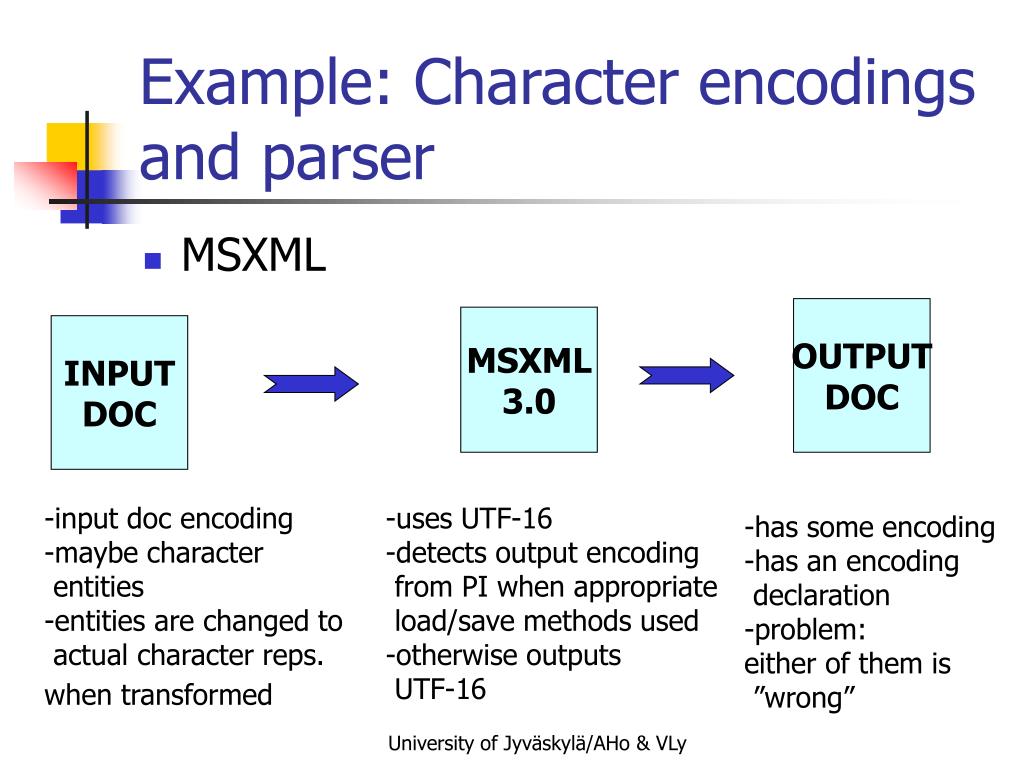 Example: Character encodings and parser

MSXML

INPUT DOC

MSXML 3.0

OUTPUT DOC

-input doc encoding
-maybe character entities
-entities are changed to actual character reps.
when transformed

-uses UTF-16
-detects output encoding from PI when appropriate load/save methods used
-otherwise outputs UTF-16

-has some encoding
-has an encoding declaration
-problem:
either of them is ”wrong”

University of Jyväskylä/AHo & VLy